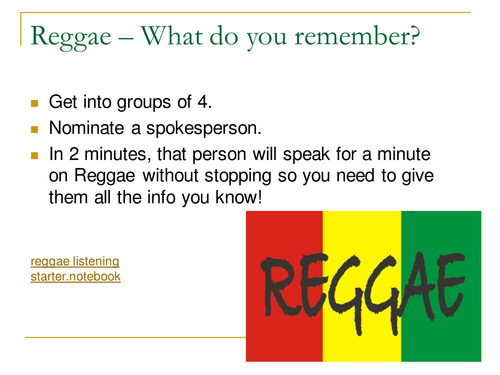 Reggae – What do you remember?

- Get into groups of 4.
- Nominate a spokesperson.
- In 2 minutes, that person will speak for a minute on Reggae without stopping so you need to give them all the info you know!

reggae listening starter.notebook

REGGAE